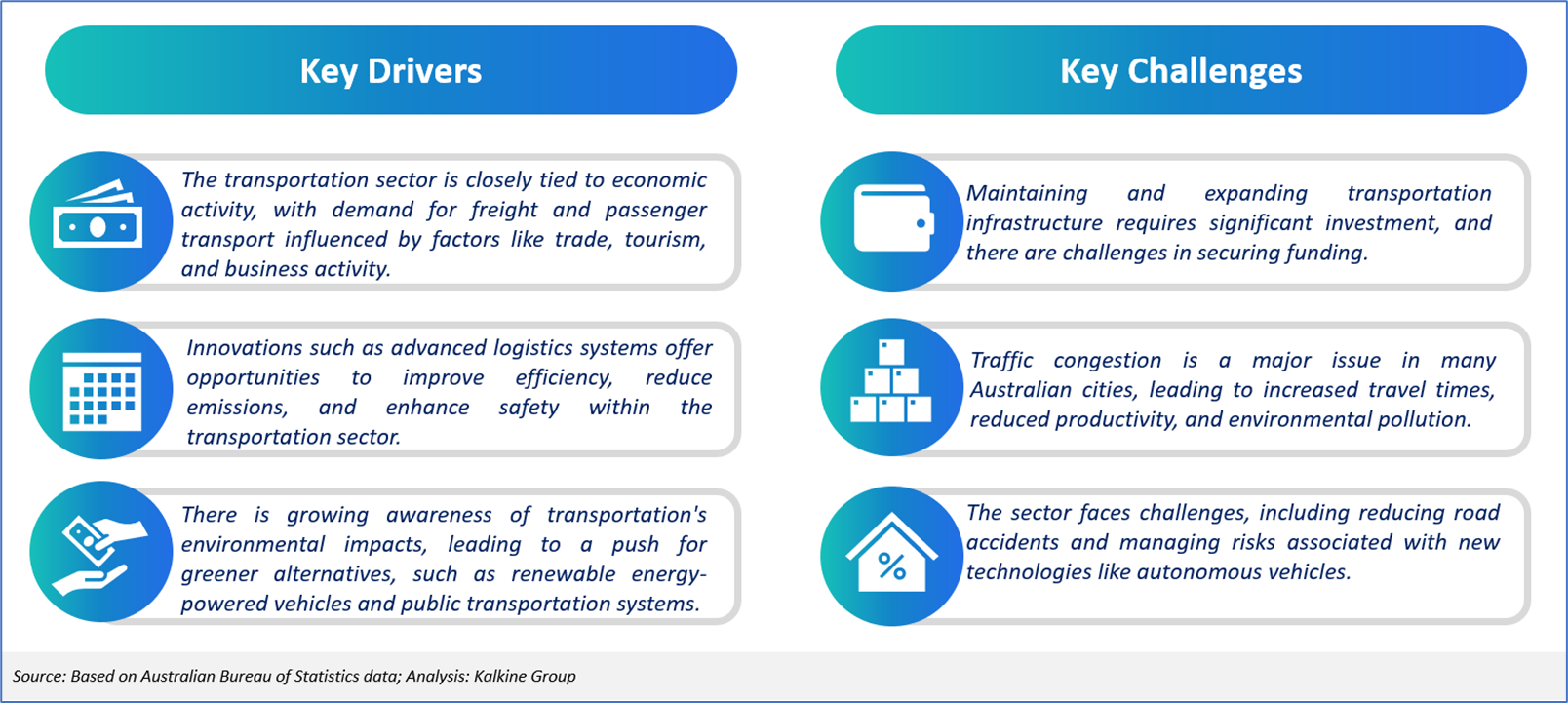 Key Drivers

The transportation sector is closely tied to economic activity, with demand for freight and passenger transport influenced by factors like trade, tourism, and business activity.

Innovations such as advanced logistics systems offer opportunities to improve efficiency, reduce emissions, and enhance safety within the transportation sector.

There is growing awareness of transportation's environmental impacts, leading to a push for greener alternatives, such as renewable energy-powered vehicles and public transportation systems.

Key Challenges

Maintaining and expanding transportation infrastructure requires significant investment, and there are challenges in securing funding.

Traffic congestion is a major issue in many Australian cities, leading to increased travel times, reduced productivity, and environmental pollution.

The sector faces challenges, including reducing road accidents and managing risks associated with new technologies like autonomous vehicles.

%

Source: Based on Australian Bureau of Statistics data; Analysis: Kalkine Group